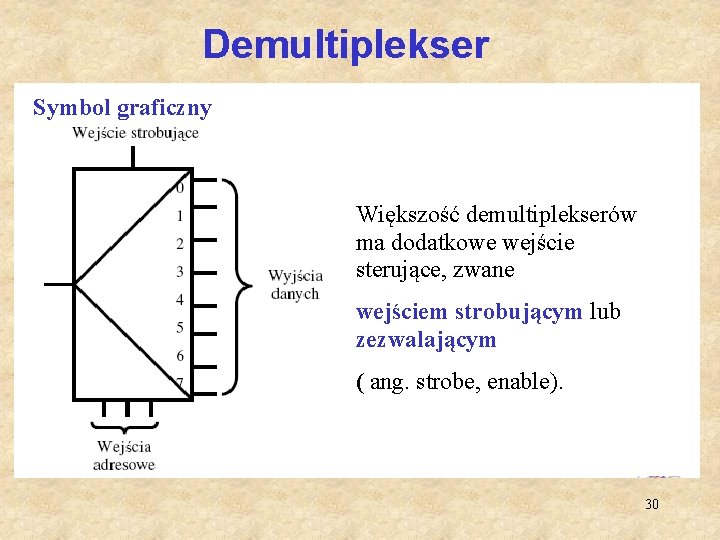 Demultiplekser

Symbol graficzny

Wejście strobujące

0
1
2
3
4
5
6
7

Wyjścia danych

Wejścia adresowe

Większość demultiplekserów ma dodatkowe wejście sterujące, zwane

wejściem strobującym lub zezwalającym

( ang. strobe, enable).

30